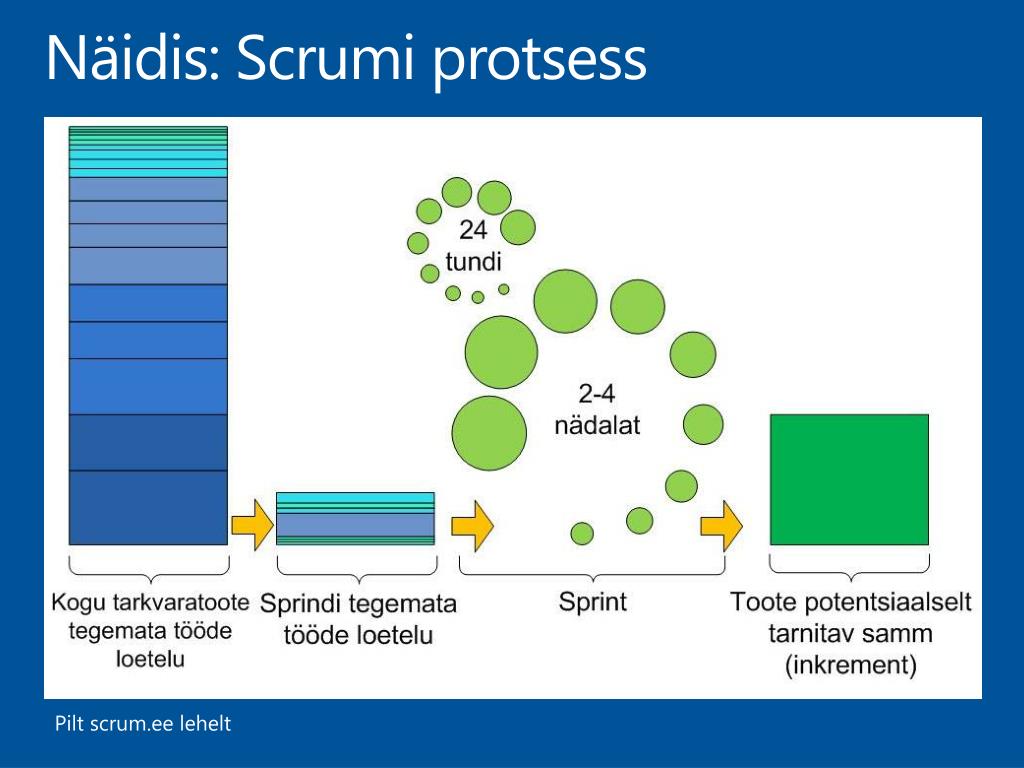 Näidis: Scrumi protsess

24 tundi

2-4 nädalat

Kogu tarkvaratoote tegemata tööde loetelu

Sprindi tegemata tööde loetelu

Sprint

Toote potentsiaalselt tarnitav samm (inkrement)

Pilt scrum.ee lehelt